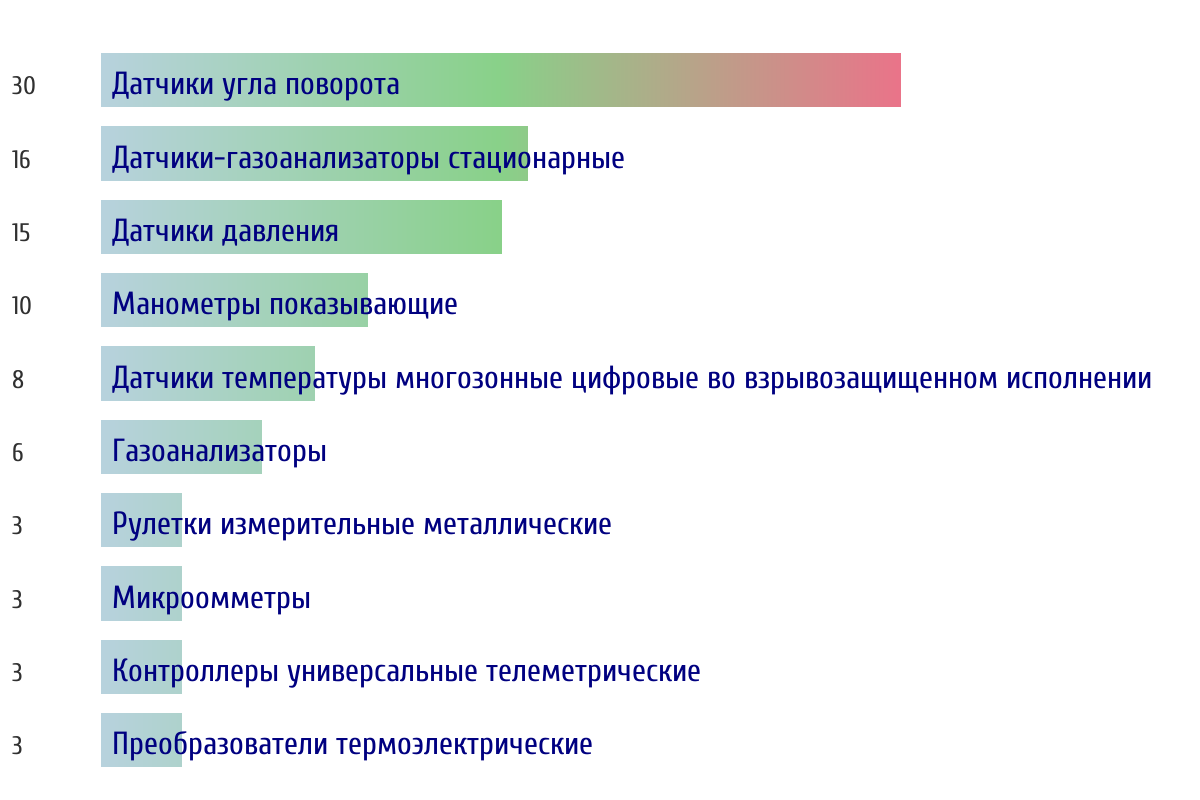 30 Датчики угла поворота
16 Датчики-газоанализаторы стационарные
15 Датчики давления
10 Манометры показывающие
8 Датчики температуры многозонные цифровые во взрывозащищенном исполнении
6 Газоанализаторы
3 Рулетки измерительные металлические
3 Микроомметры
3 Контроллеры универсальные телеметрические
3 Преобразователи термоэлектрические